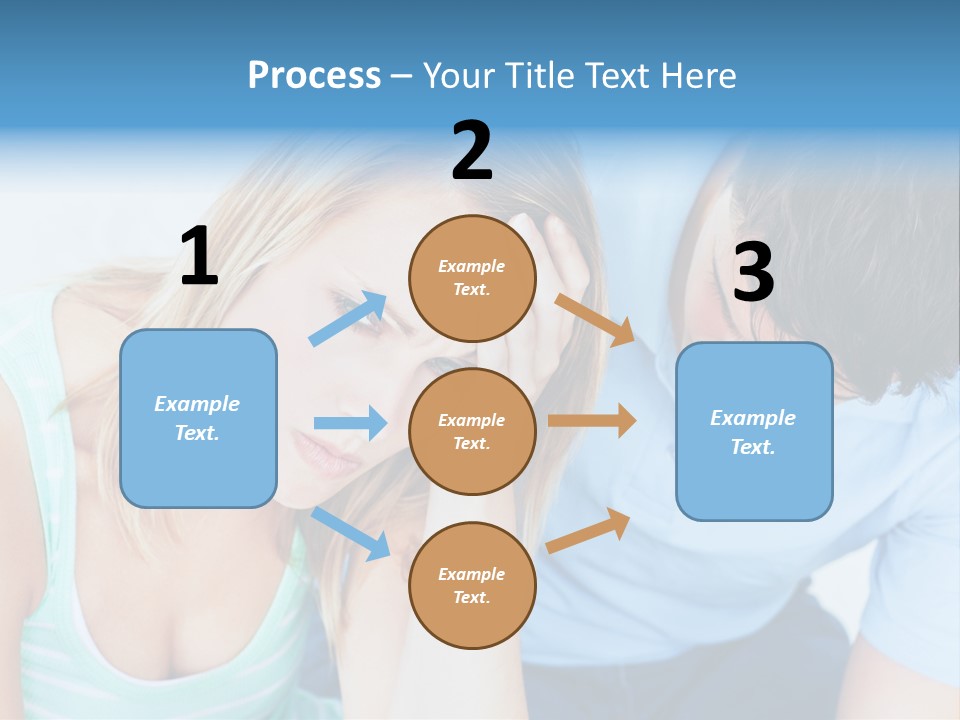 Process – Your Title Text Here

1

Example Text.

2

Example Text.

Example Text.

Example Text.

3

Example Text.